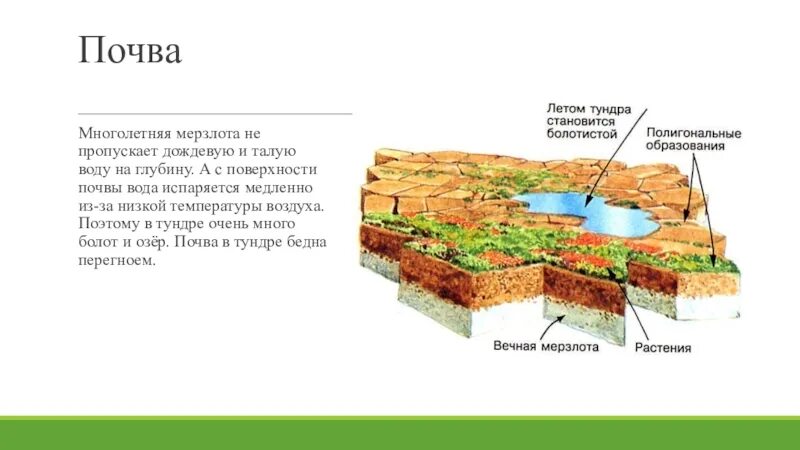 Почва

Многолетняя мерзлота не пропускает дождевую и талую воду на глубину. А с поверхности почвы вода испаряется медленно из-за низкой температуры воздуха. Поэтому в тундре очень много болот и озёр. Почва в тундре бедна перегноем.

Летом тундра становится болотистой

Полигональные образования

Вечная мерзлота

Растения